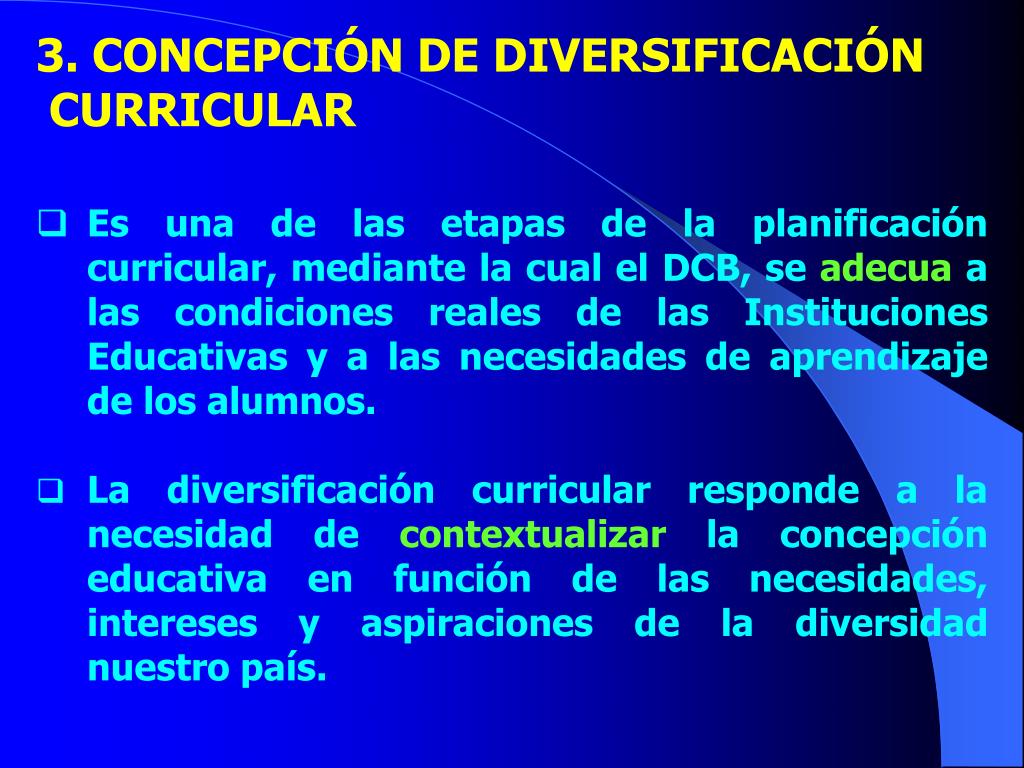 3. CONCEPCIÓN DE DIVERSIFICACIÓN CURRICULAR

❑ Es una de las etapas de la planificación curricular, mediante la cual el DCB, se adecua a las condiciones reales de las Instituciones Educativas y a las necesidades de aprendizaje de los alumnos.

❑ La diversificación curricular responde a la necesidad de contextualizar la concepción educativa en función de las necesidades, intereses y aspiraciones de la diversidad nuestro país.